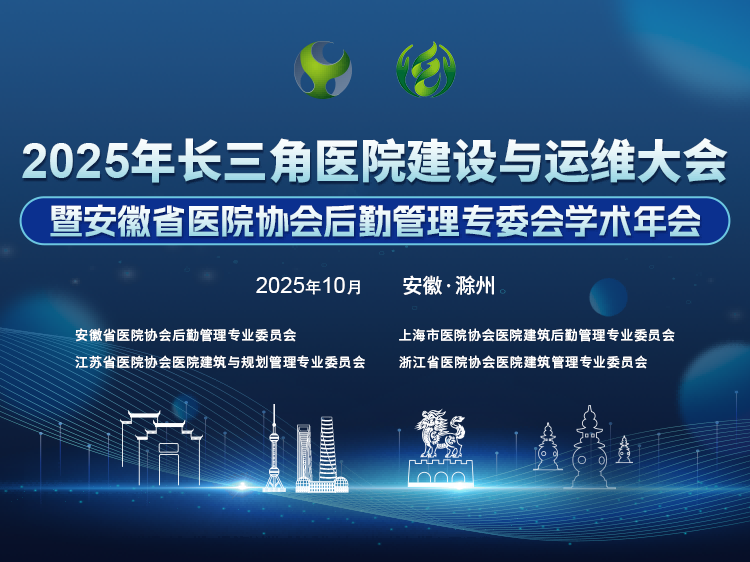 2025年长三角医院建设与运维大会
暨安徽省医院协会后勤管理专委会学术年会

2025年10月　　安徽·滁州

安徽省医院协会后勤管理专业委员会

江苏省医院协会医院建筑与规划管理专业委员会

上海市医院协会医院建筑后勤管理专业委员会

浙江省医院协会医院建筑管理专业委员会